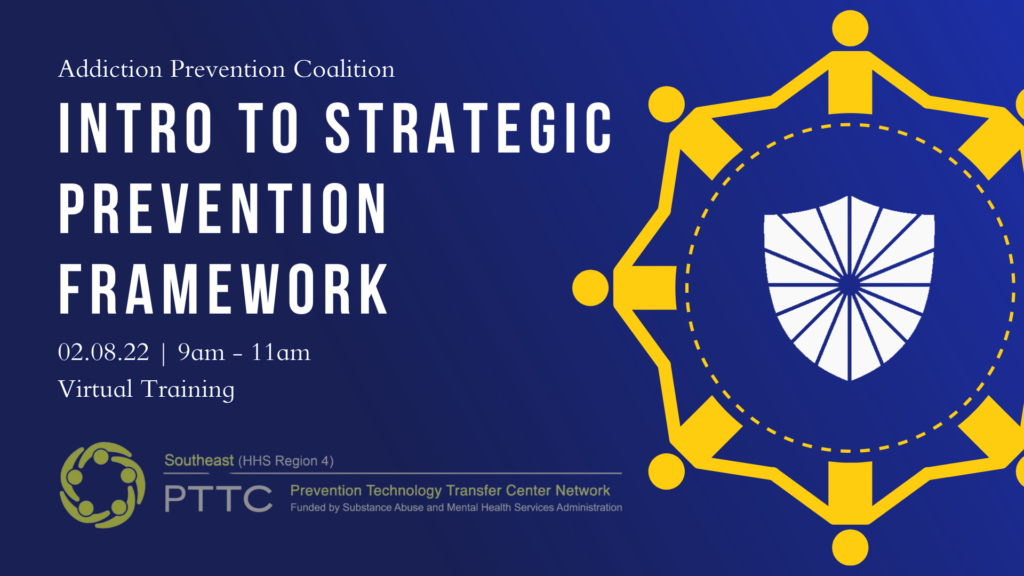 Addiction Prevention Coalition

INTRO TO STRATEGIC PREVENTION FRAMEWORK

02.08.22 | 9am - 11am

Virtual Training

Southeast (HHS Region 4)

PTTC Prevention Technology Transfer Center Network

Funded by Substance Abuse and Mental Health Services Administration